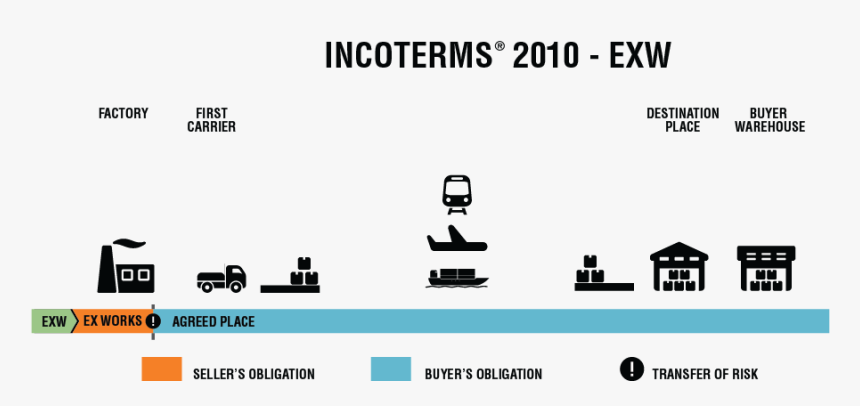 INCOTERMS® 2010 - EXW

FACTORY

FIRST CARRIER

DESTINATION PLACE

BUYER WAREHOUSE

EXW

EX WORKS

!

AGREED PLACE

SELLER'S OBLIGATION

BUYER'S OBLIGATION

!

TRANSFER OF RISK